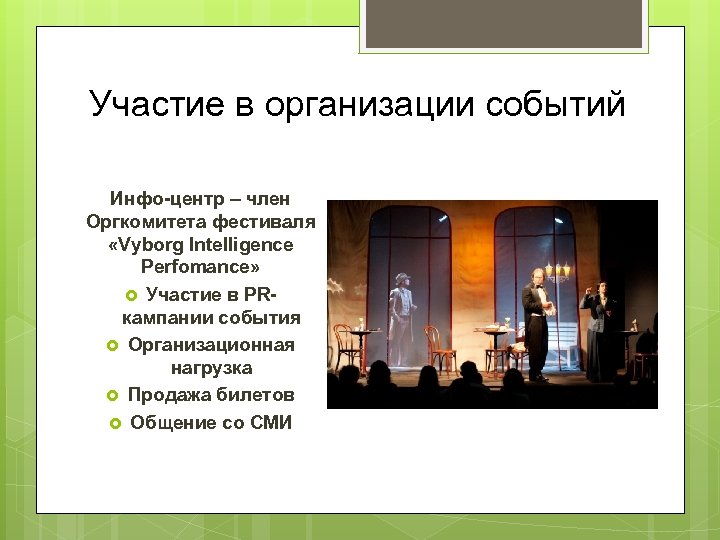 Участие в организации событий

Инфо-центр – член Оргкомитета фестиваля «Vyborg Intelligence Perfomance»

Участие в PR-кампании события

Организационная нагрузка

Продажа билетов

Общение со СМИ